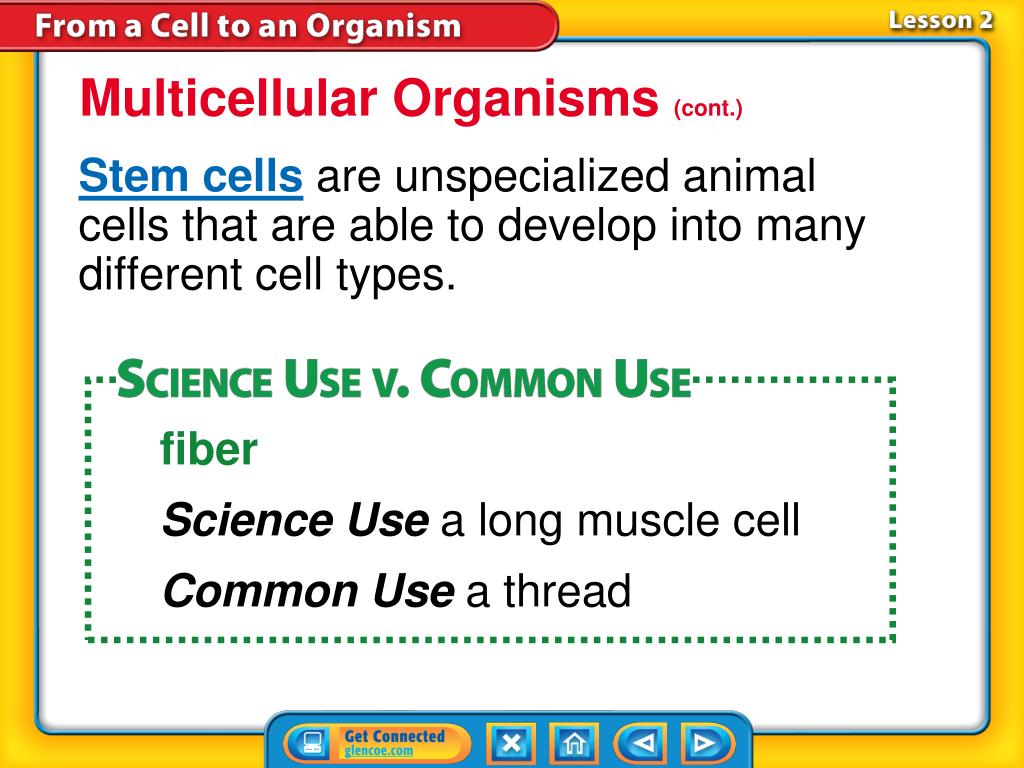 From a Cell to an Organism

Lesson 2

Multicellular Organisms (cont.)

Stem cells are unspecialized animal cells that are able to develop into many different cell types.

SCIENCE USE V. COMMON USE

fiber

Science Use a long muscle cell

Common Use a thread

Get Connected
glencoe.com